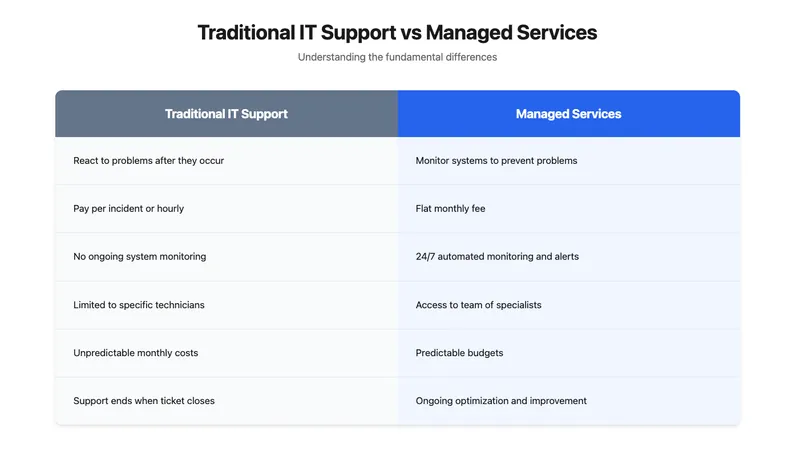 Traditional IT Support vs Managed Services

Understanding the fundamental differences

| Traditional IT Support | Managed Services |
|---|---|
| React to problems after they occur | Monitor systems to prevent problems |
| Pay per incident or hourly | Flat monthly fee |
| No ongoing system monitoring | 24/7 automated monitoring and alerts |
| Limited to specific technicians | Access to team of specialists |
| Unpredictable monthly costs | Predictable budgets |
| Support ends when ticket closes | Ongoing optimization and improvement |